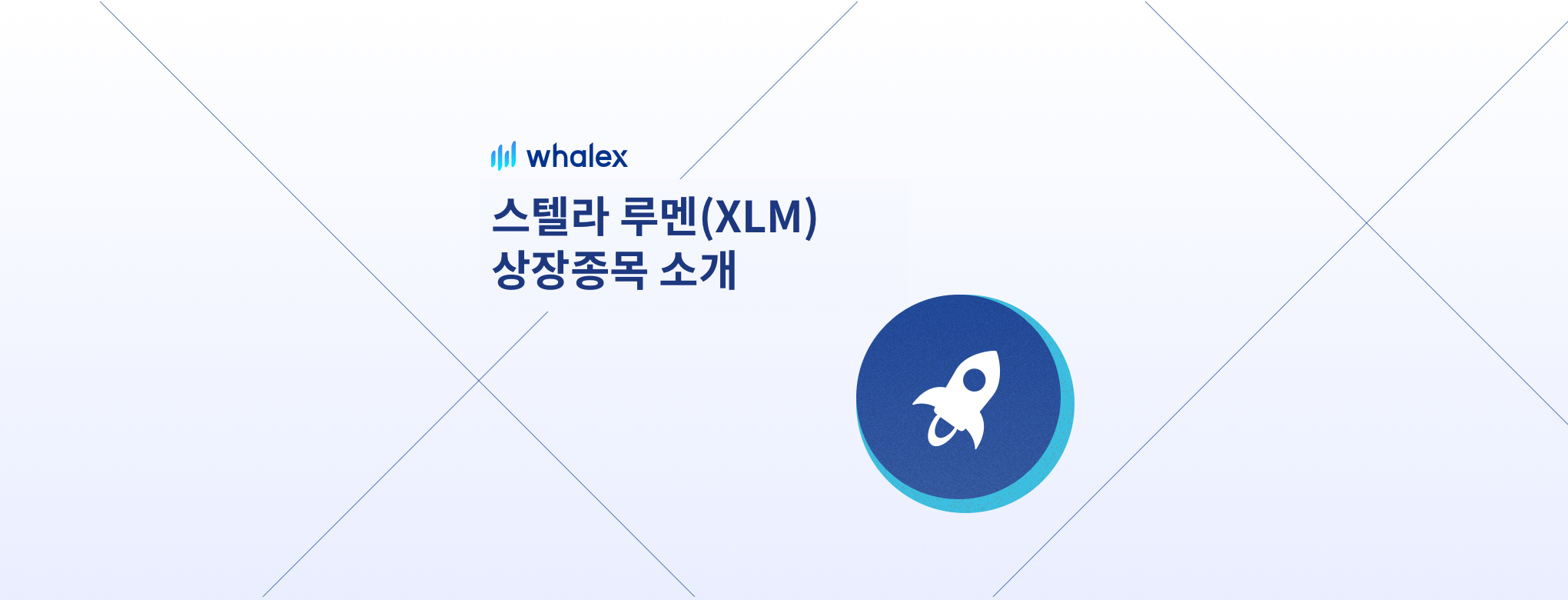 whalex

스텔라 루멘(XLM)
상장종목 소개